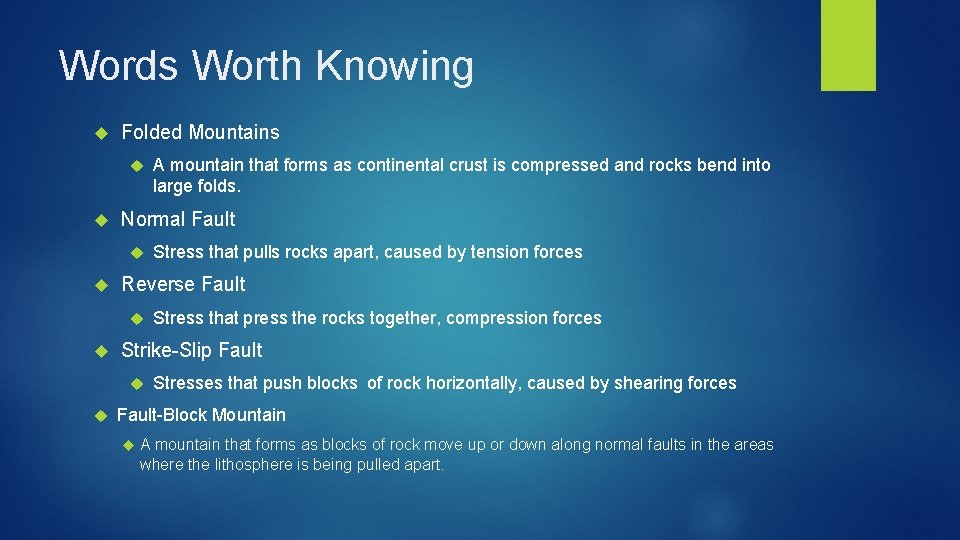 Words Worth Knowing

Folded Mountains

A mountain that forms as continental crust is compressed and rocks bend into large folds.

Normal Fault

Stress that pulls rocks apart, caused by tension forces

Reverse Fault

Stress that press the rocks together, compression forces

Strike-Slip Fault

Stresses that push blocks of rock horizontally, caused by shearing forces

Fault-Block Mountain

A mountain that forms as blocks of rock move up or down along normal faults in the areas where the lithosphere is being pulled apart.